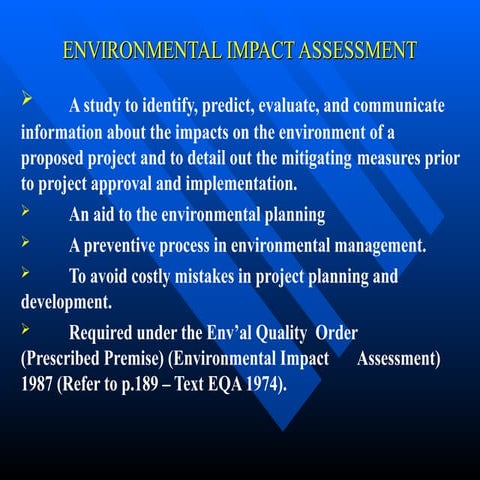 ENVIRONMENTAL IMPACT ASSESSMENT

➢ A study to identify, predict, evaluate, and communicate information about the impacts on the environment of a proposed project and to detail out the mitigating measures prior to project approval and implementation.

➢ An aid to the environmental planning

➢ A preventive process in environmental management.

➢ To avoid costly mistakes in project planning and development.

➢ Required under the Env'al Quality Order (Prescribed Premise) (Environmental Impact Assessment) 1987 (Refer to p.189 – Text EQA 1974).